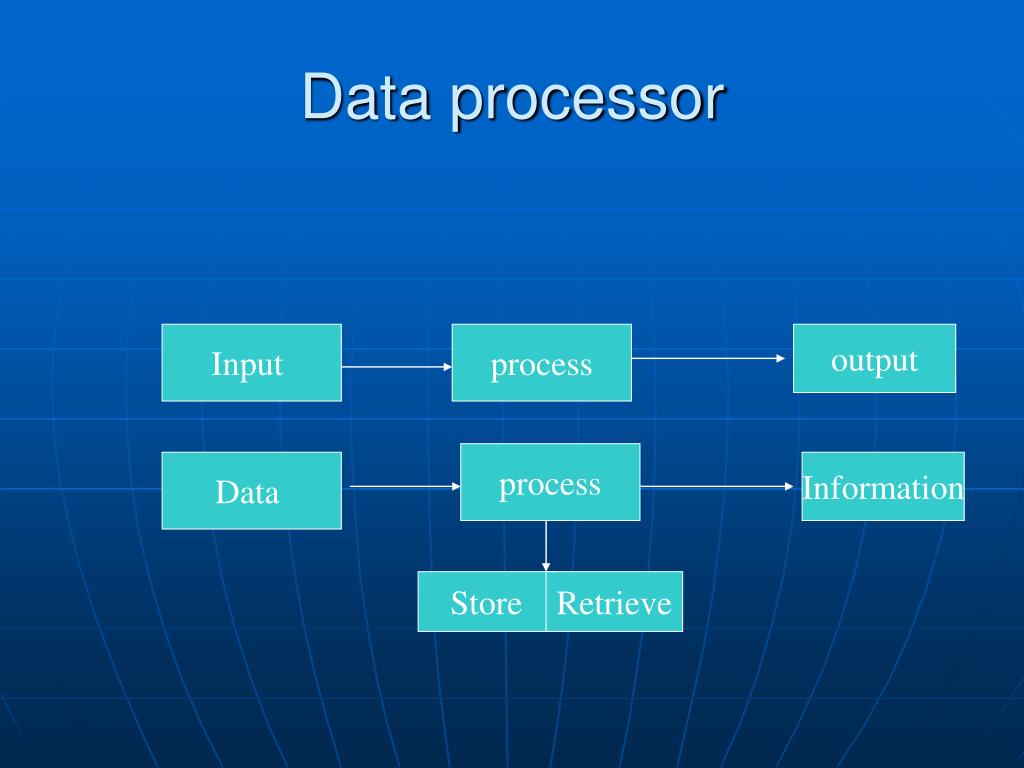 Data processor

Input

process

output

Data

process

Information

Store

Retrieve